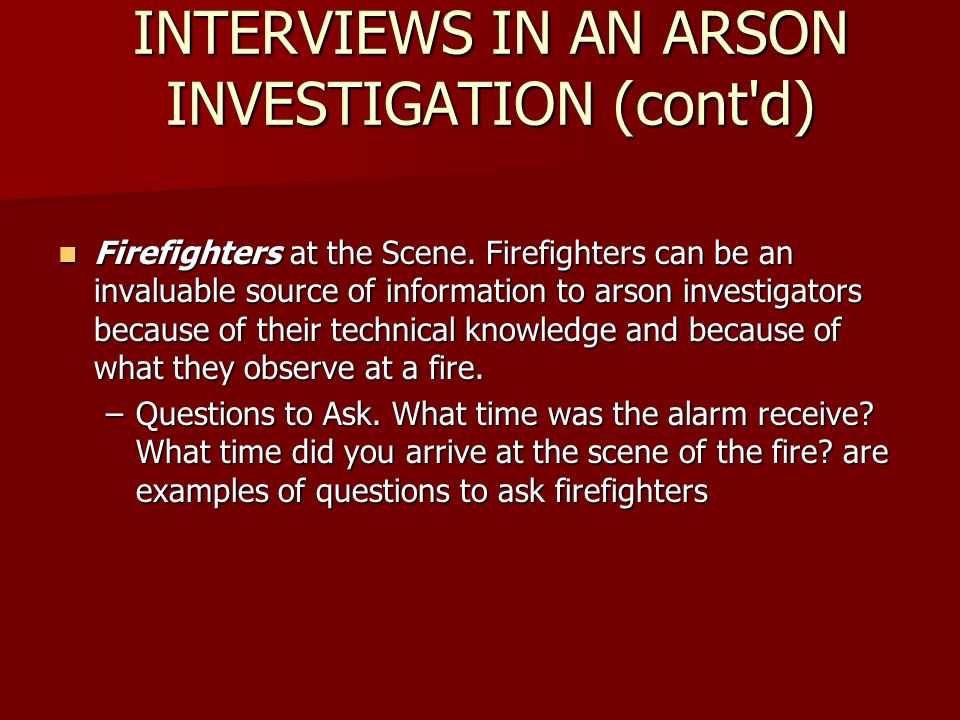 INTERVIEWS IN AN ARSON INVESTIGATION (cont'd)

Firefighters at the Scene. Firefighters can be an invaluable source of information to arson investigators because of their technical knowledge and because of what they observe at a fire.

– Questions to Ask. What time was the alarm receive? What time did you arrive at the scene of the fire? are examples of questions to ask firefighters